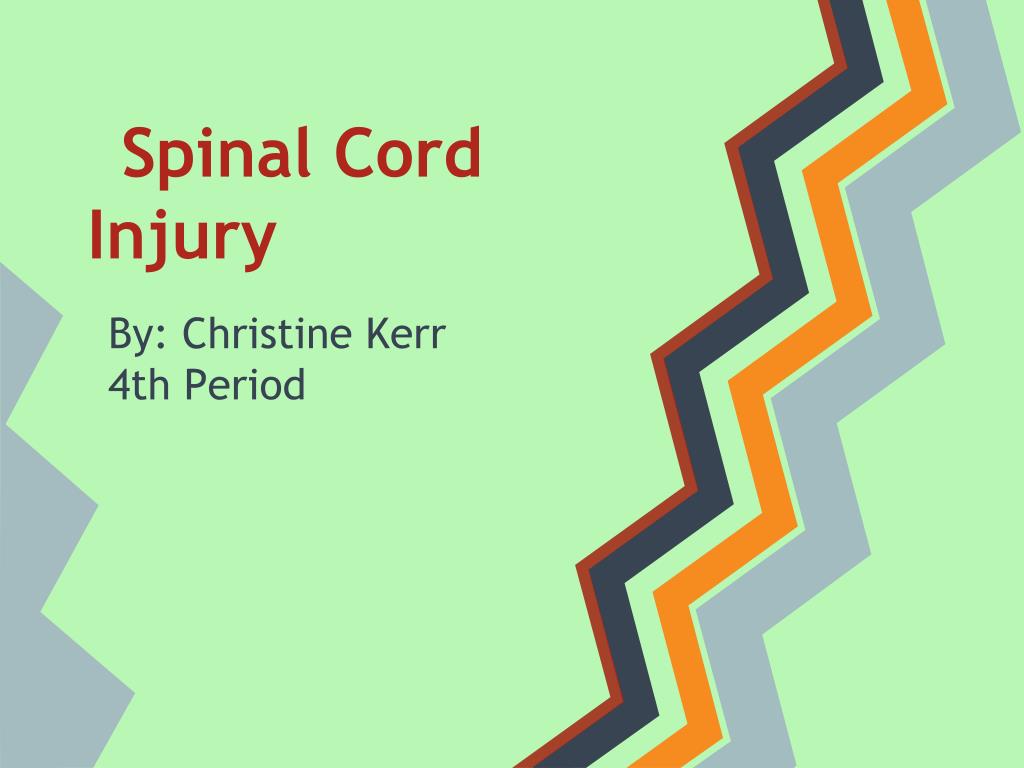 Spinal Cord Injury

By: Christine Kerr
4th Period